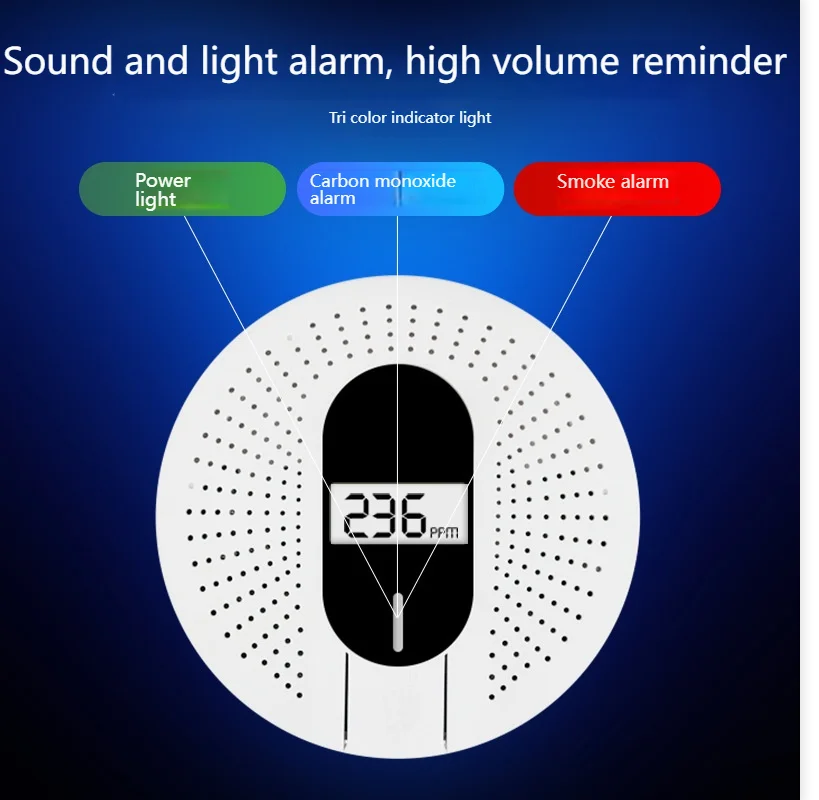 Sound and light alarm, high volume reminder

Tri color indicator light

Power light

Carbon monoxide alarm

Smoke alarm

236 PPM